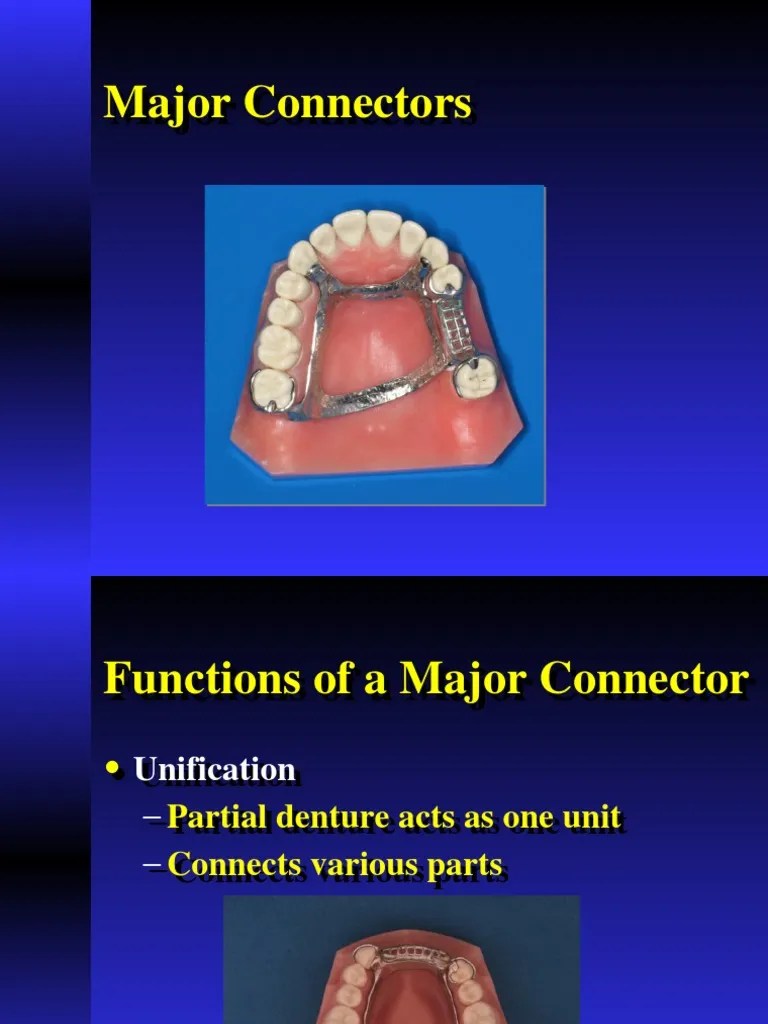 Major Connectors

Functions of a Major Connector

• Unification
– Partial denture acts as one unit
– Connects various parts